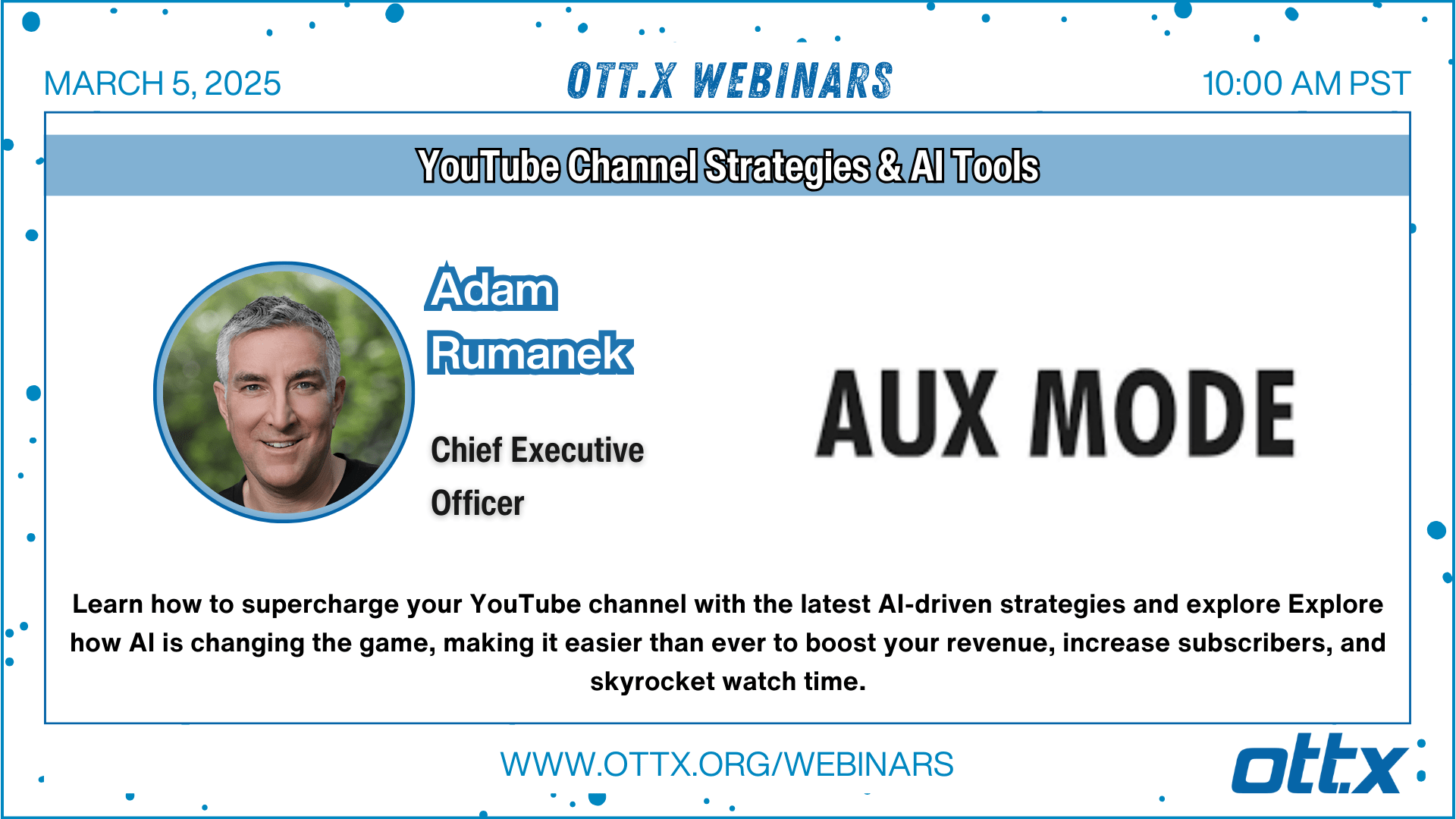 MARCH 5, 2025

OTT.X WEBINARS

10:00 AM PST

YouTube Channel Strategies & AI Tools

Adam Rumanek

Chief Executive Officer

AUX MODE

Learn how to supercharge your YouTube channel with the latest AI-driven strategies and explore Explore how AI is changing the game, making it easier than ever to boost your revenue, increase subscribers, and skyrocket watch time.

WWW.OTTX.ORG/WEBINARS

ott.x